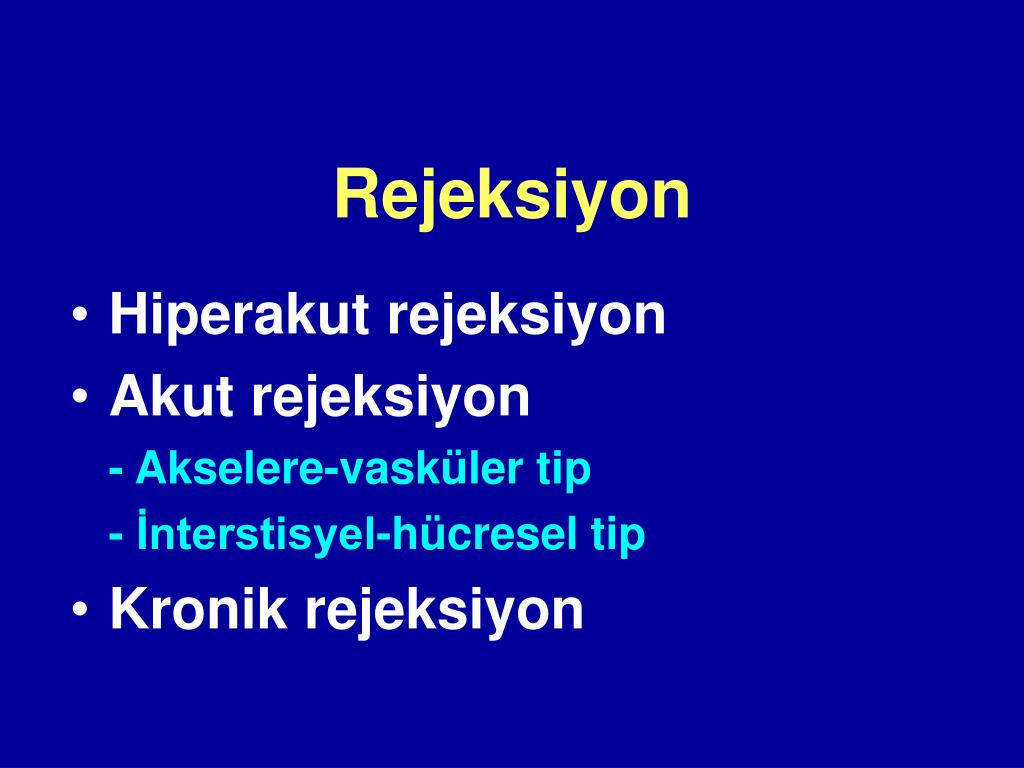 Rejeksiyon

• Hiperakut rejeksiyon
• Akut rejeksiyon
- Akselere-vasküler tip
- İnterstisyel-hücresel tip
• Kronik rejeksiyon